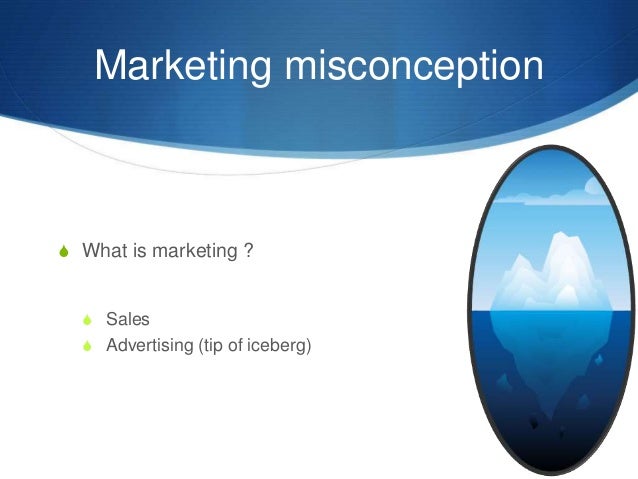 Marketing misconception

What is marketing ?

Sales
Advertising (tip of iceberg)